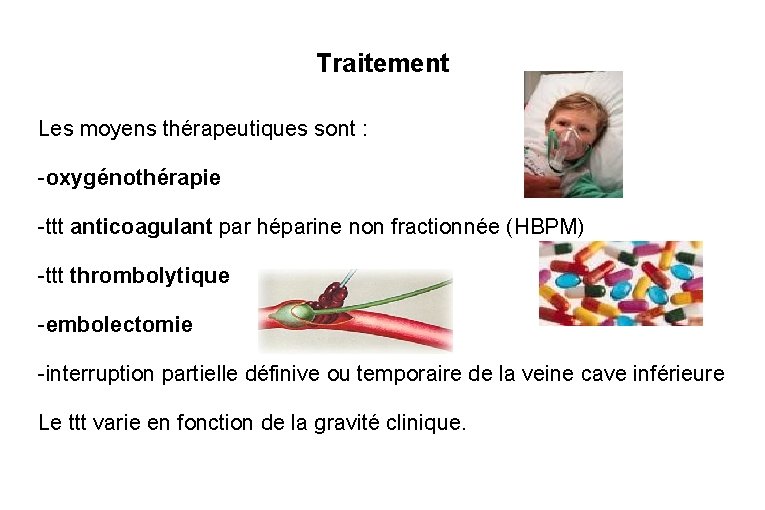 Traitement

Les moyens thérapeutiques sont :

-oxygénothérapie

-ttt anticoagulant par héparine non fractionnée (HBPM)

-ttt thrombolytique

-embolectomie

-interruption partielle définive ou temporaire de la veine cave inférieure

Le ttt varie en fonction de la gravité clinique.